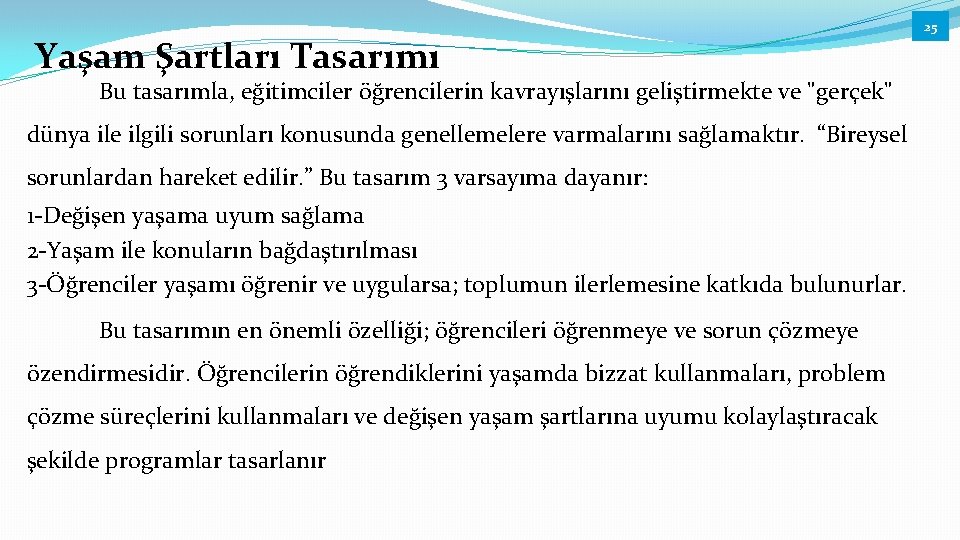 25

Yaşam Şartları Tasarımı

Bu tasarımla, eğitimciler öğrencilerin kavrayışlarını geliştirmekte ve "gerçek" dünya ile ilgili sorunları konusunda genellemelere varmalarını sağlamaktır. “Bireysel sorunlardan hareket edilir.” Bu tasarım 3 varsayıma dayanır:
1-Değişen yaşama uyum sağlama
2-Yaşam ile konuların bağdaştırılması
3-Öğrenciler yaşamı öğrenir ve uygularsa; toplumun ilerlemesine katkıda bulunurlar.

Bu tasarımın en önemli özelliği; öğrencileri öğrenmeye ve sorun çözmeye özendirmesidir. Öğrencilerin öğrendiklerini yaşamda bizzat kullanmaları, problem çözme süreçlerini kullanmaları ve değişen yaşam şartlarına uyumu kolaylaştıracak şekilde programlar tasarlanır